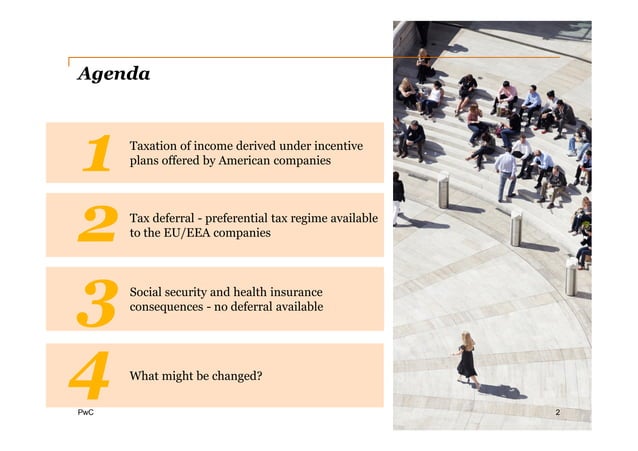 Agenda

1
Taxation of income derived under incentive plans offered by American companies

2
Tax deferral - preferential tax regime available to the EU/EEA companies

3
Social security and health insurance consequences - no deferral available

4
What might be changed?

PwC

2